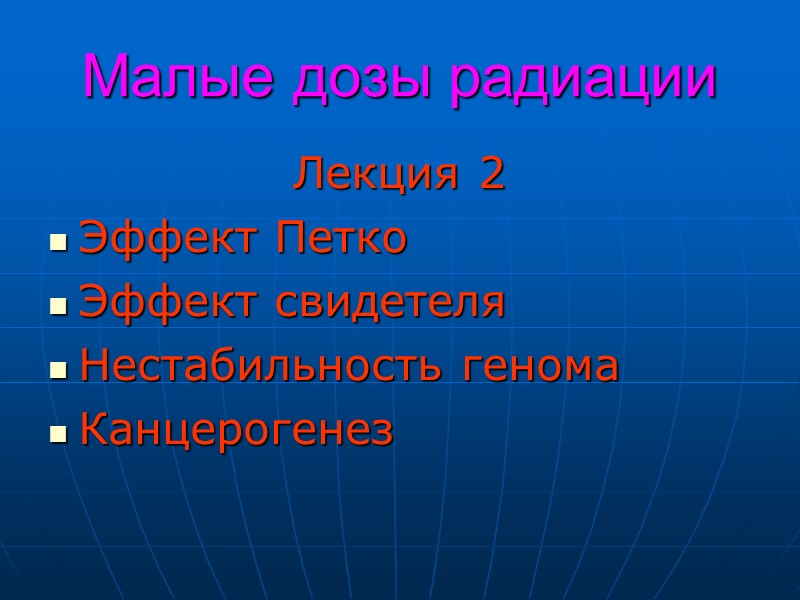 Малые дозы радиации

Лекция 2

- Эффект Петко
- Эффект свидетеля
- Нестабильность генома
- Канцерогенез